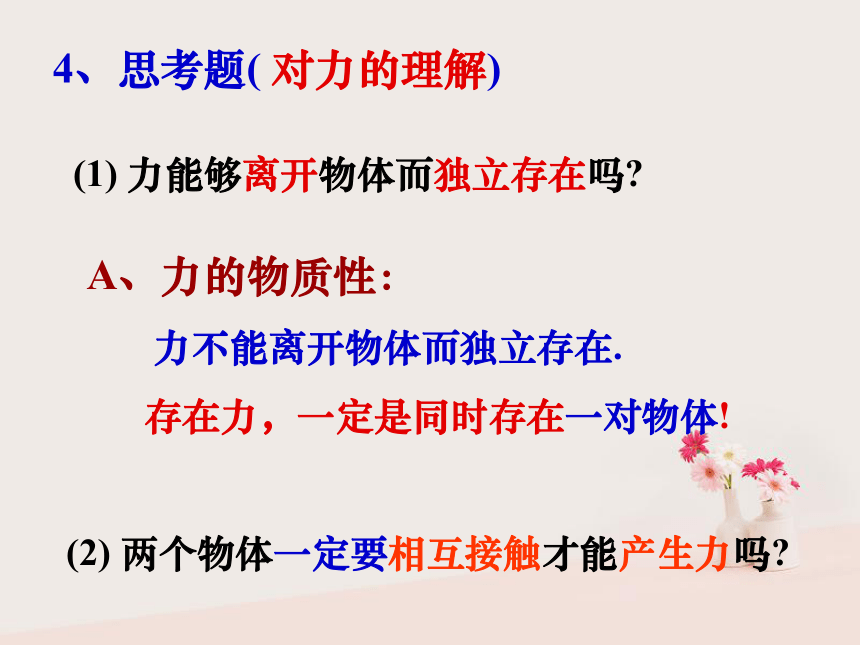 4、思考题( 对力的理解)

(1) 力能够离开物体而独立存在吗?

A、力的物质性:

力不能离开物体而独立存在.

存在力，一定是同时存在一对物体!

(2) 两个物体一定要相互接触才能产生力吗?